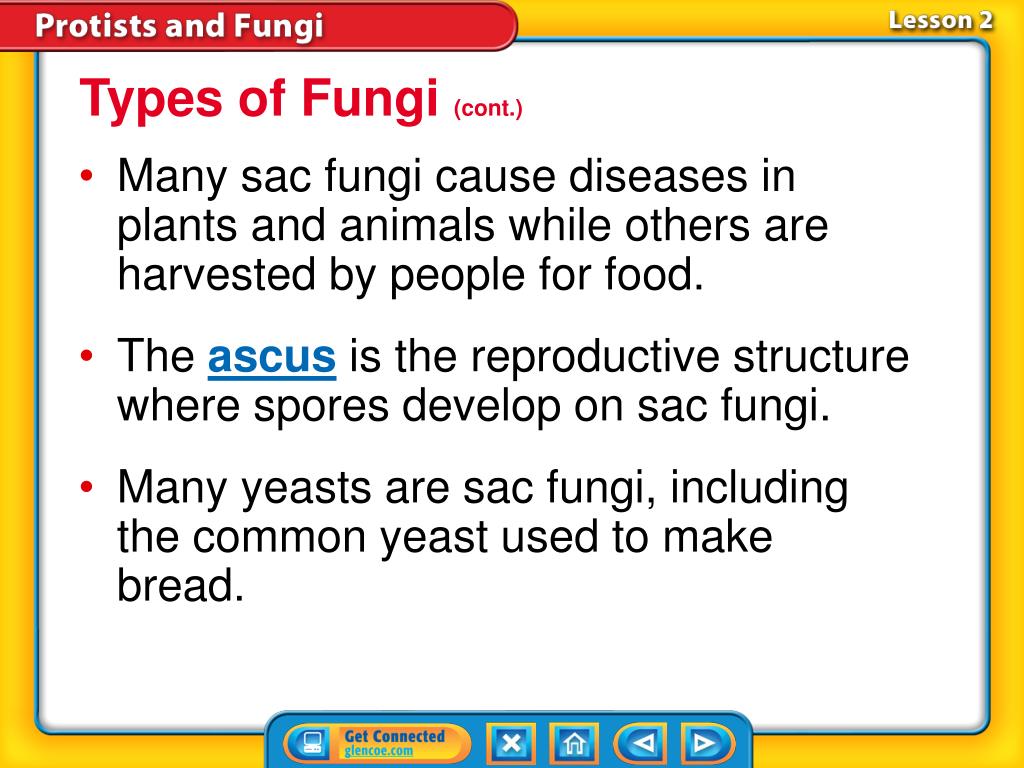 Protists and Fungi

Lesson 2

Types of Fungi (cont.)

• Many sac fungi cause diseases in plants and animals while others are harvested by people for food.

• The ascus is the reproductive structure where spores develop on sac fungi.

• Many yeasts are sac fungi, including the common yeast used to make bread.

Get Connected
glencoe.com